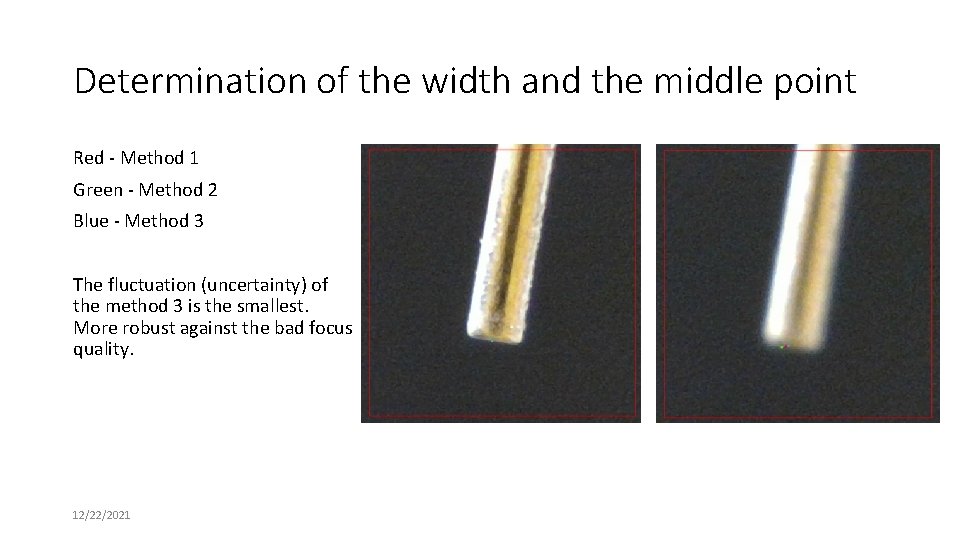 Determination of the width and the middle point

Red - Method 1

Green - Method 2

Blue - Method 3

The fluctuation (uncertainty) of the method 3 is the smallest. More robust against the bad focus quality.

12/22/2021